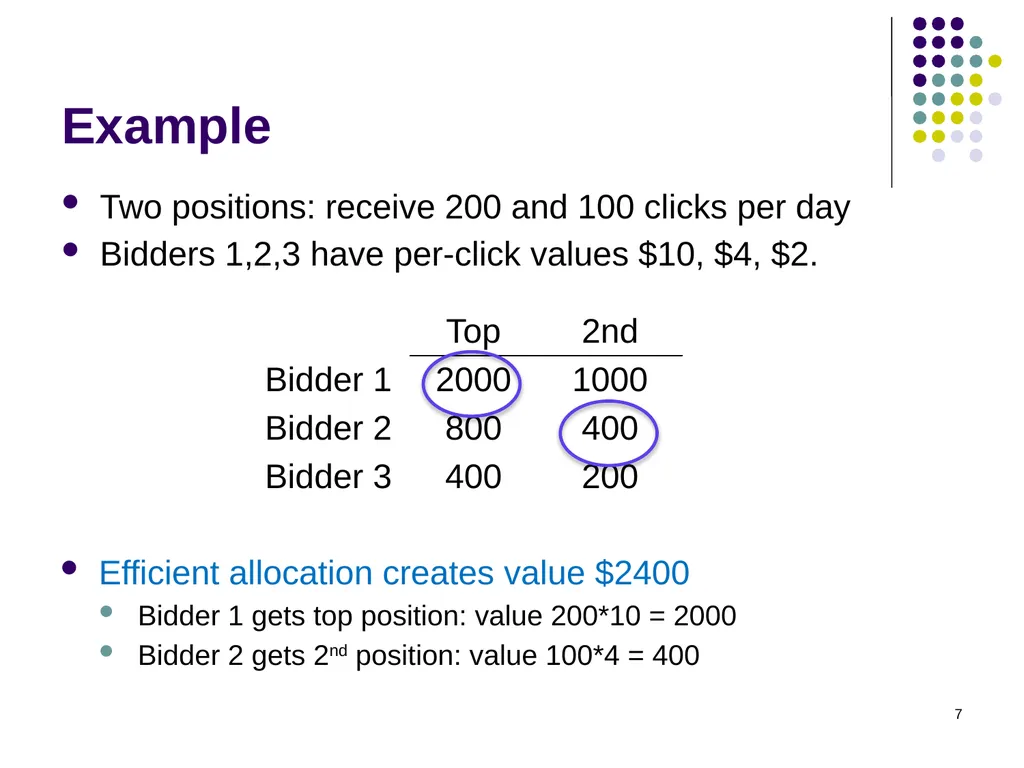 Example

- Two positions: receive 200 and 100 clicks per day
- Bidders 1,2,3 have per-click values \$10, \$4, \$2.

| | Top | 2nd |
|---|---|---|
| Bidder 1 | 2000 | 1000 |
| Bidder 2 | 800 | 400 |
| Bidder 3 | 400 | 200 |

- Efficient allocation creates value \$2400
  - Bidder 1 gets top position: value 200*10 = 2000
  - Bidder 2 gets 2$^{nd}$ position: value 100*4 = 400

7